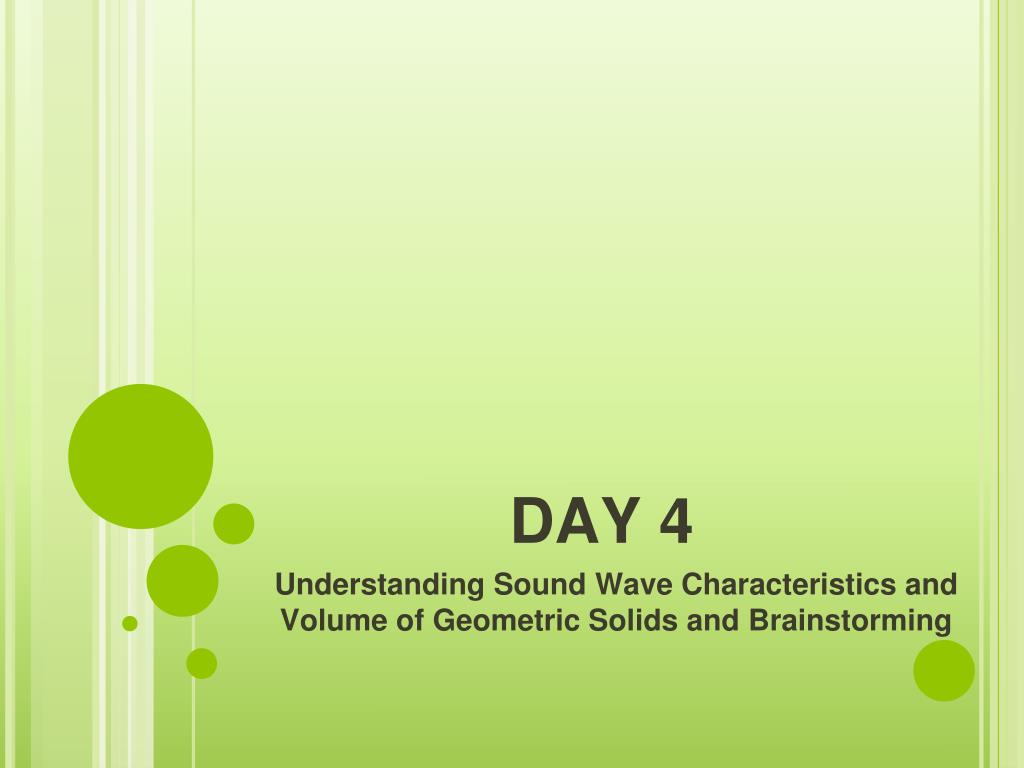 DAY 4

Understanding Sound Wave Characteristics and Volume of Geometric Solids and Brainstorming